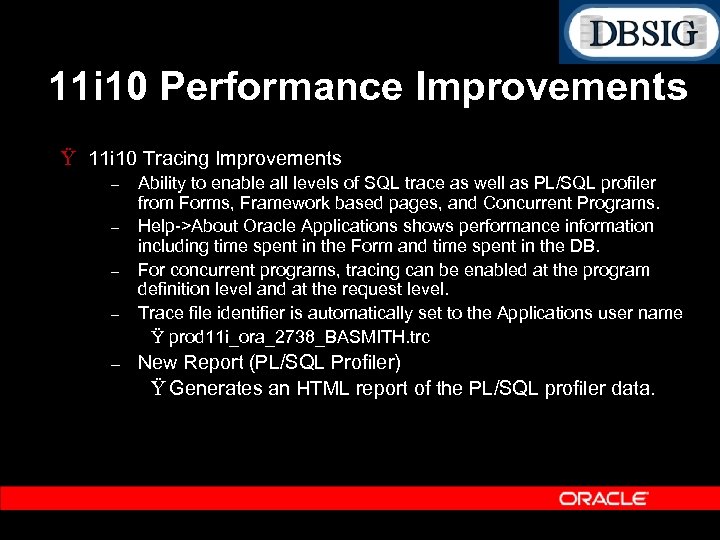 DBSIG

11i10 Performance Improvements

Ÿ 11i10 Tracing Improvements

– Ability to enable all levels of SQL trace as well as PL/SQL profiler from Forms, Framework based pages, and Concurrent Programs.

– Help->About Oracle Applications shows performance information including time spent in the Form and time spent in the DB.

– For concurrent programs, tracing can be enabled at the program definition level and at the request level.

– Trace file identifier is automatically set to the Applications user name

Ÿ prod11i_ora_2738_BASMITH.trc

– New Report (PL/SQL Profiler)

Ÿ Generates an HTML report of the PL/SQL profiler data.

ORACLE